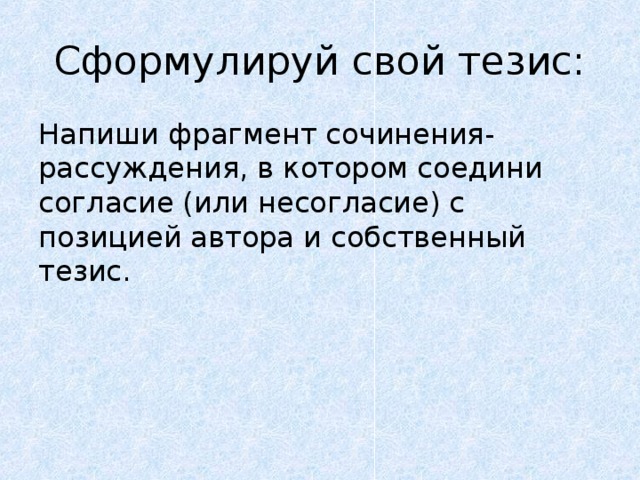 Сформулируй свой тезис:

Напиши фрагмент сочинения-рассуждения, в котором соедини согласие (или несогласие) с позицией автора и собственный тезис.